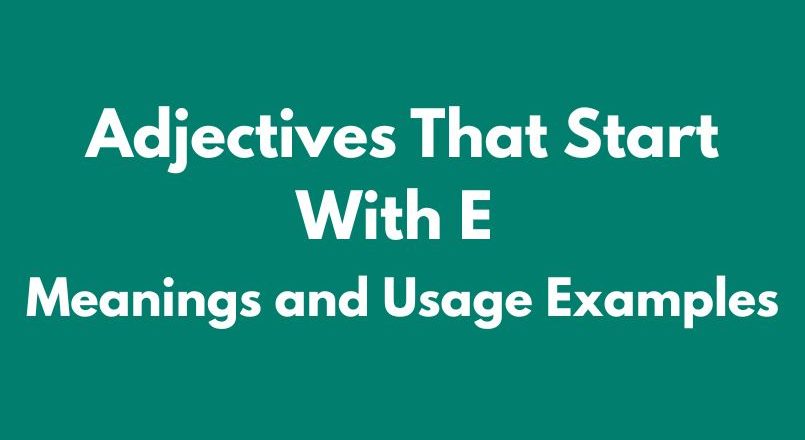 Adjectives That Start With E

Meanings and Usage Examples